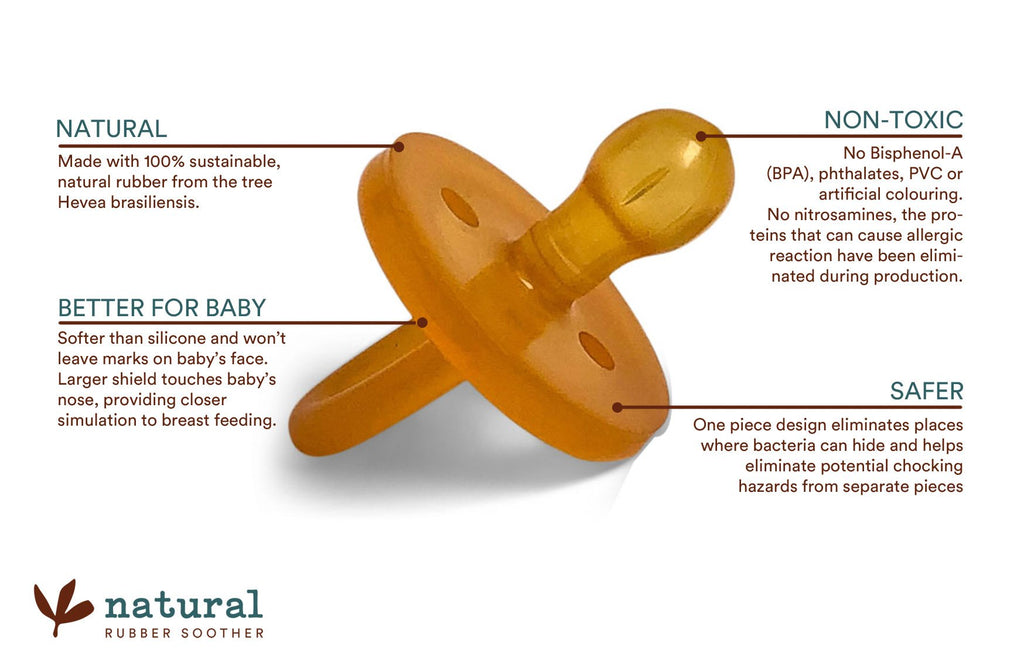 NATURAL
Made with 100% sustainable, natural rubber from the tree Hevea brasiliensis.

BETTER FOR BABY
Softer than silicone and won't leave marks on baby's face. Larger shield touches baby's nose, providing closer simulation to breast feeding.

NON-TOXIC
No Bisphenol-A (BPA), phthalates, PVC or artificial colouring. No nitrosamines, the proteins that can cause allergic reaction have been eliminated during production.

SAFER
One piece design eliminates places where bacteria can hide and helps eliminate potential chocking hazards from separate pieces

natural
RUBBER SOOTHER